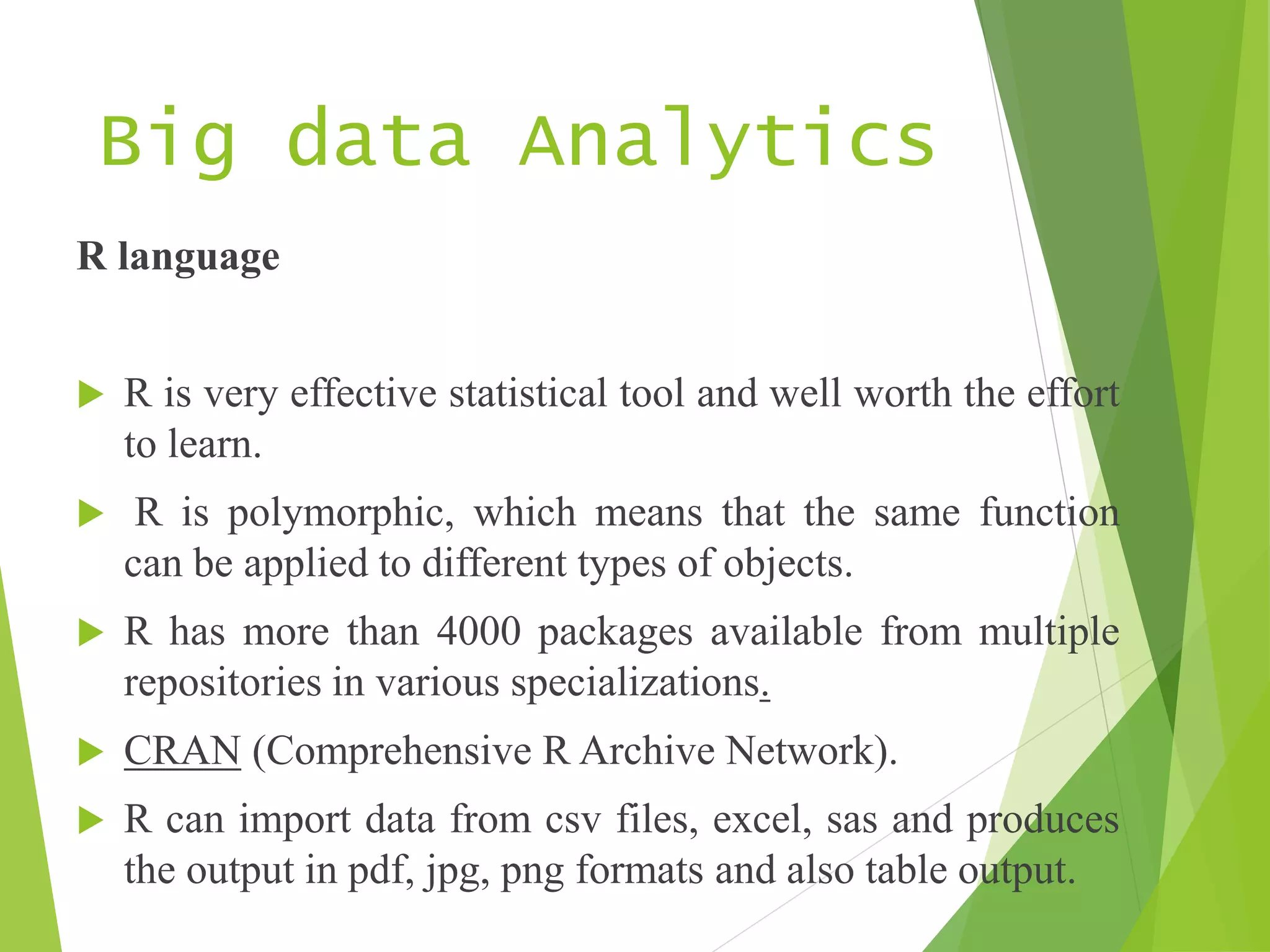 Big data Analytics

R language

R is very effective statistical tool and well worth the effort to learn.

R is polymorphic, which means that the same function can be applied to different types of objects.

R has more than 4000 packages available from multiple repositories in various specializations.

CRAN (Comprehensive R Archive Network).

R can import data from csv files, excel, sas and produces the output in pdf, jpg, png formats and also table output.